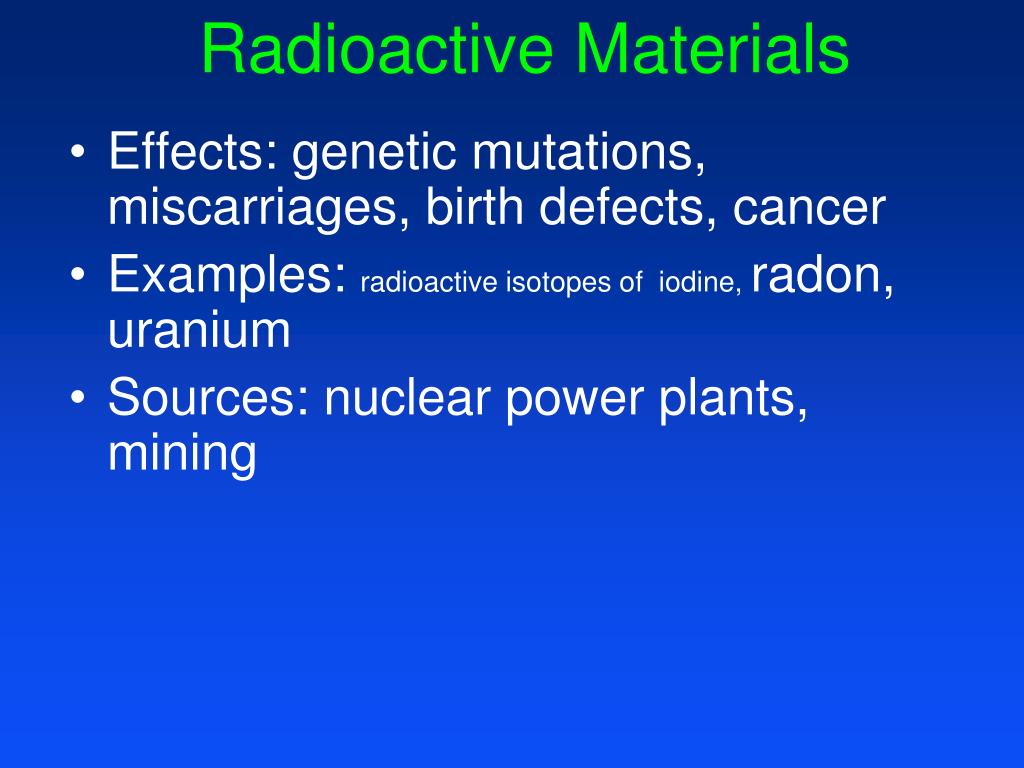 Radioactive Materials

• Effects: genetic mutations, miscarriages, birth defects, cancer
• Examples: radioactive isotopes of iodine, radon, uranium
• Sources: nuclear power plants, mining